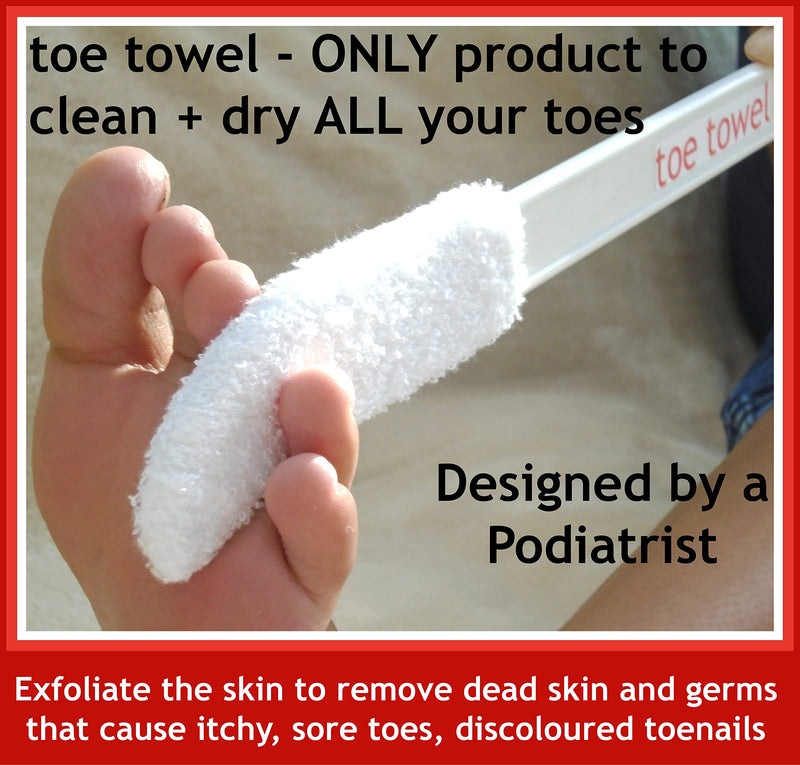 toe towel - ONLY product to clean + dry ALL your toes

toe towel

Designed by a Podiatrist

Exfoliate the skin to remove dead skin and germs that cause itchy, sore toes, discoloured toenails